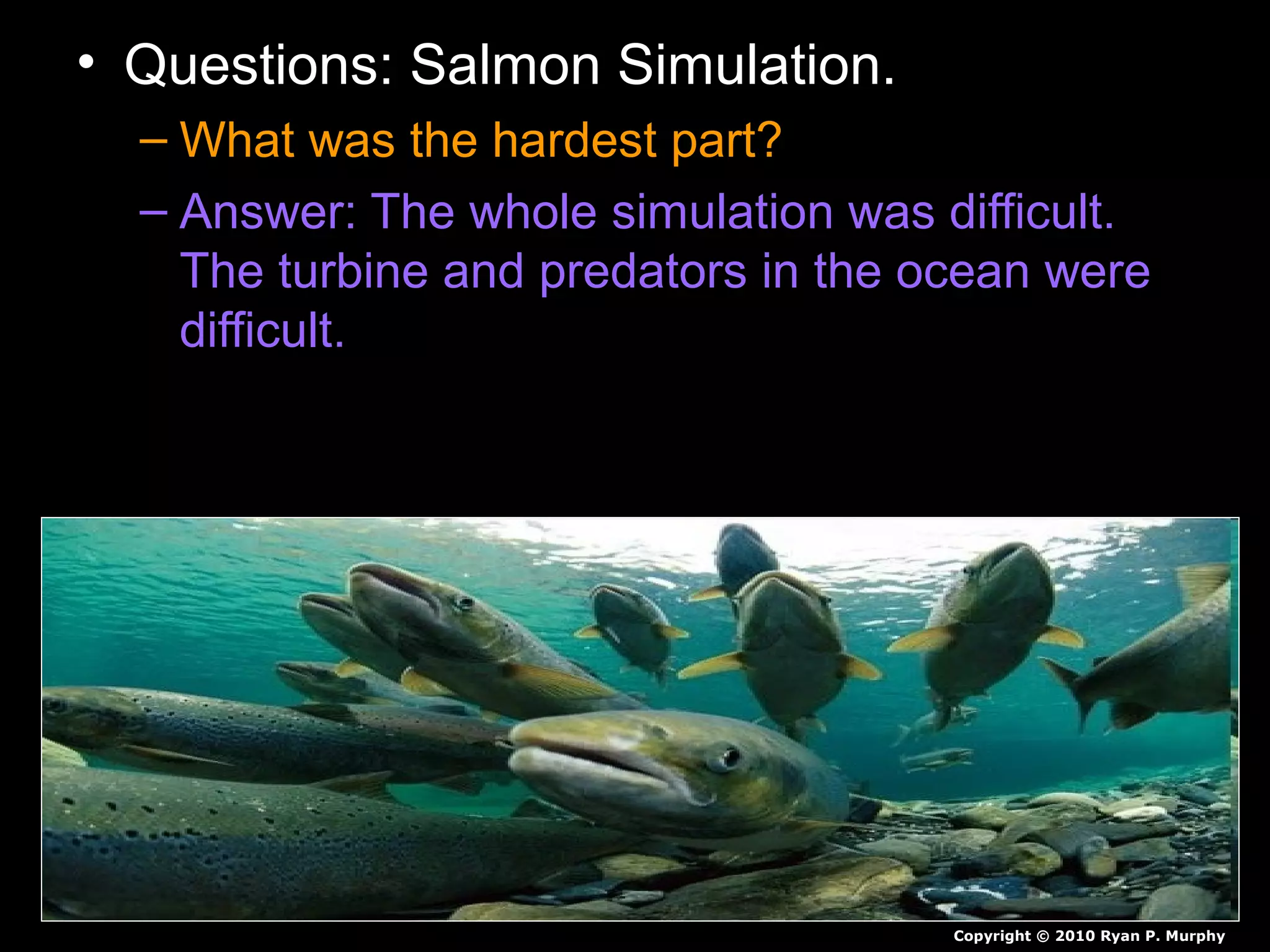 • Questions: Salmon Simulation.

– What was the hardest part?

– Answer: The whole simulation was difficult. The turbine and predators in the ocean were difficult.

Copyright © 2010 Ryan P. Murphy